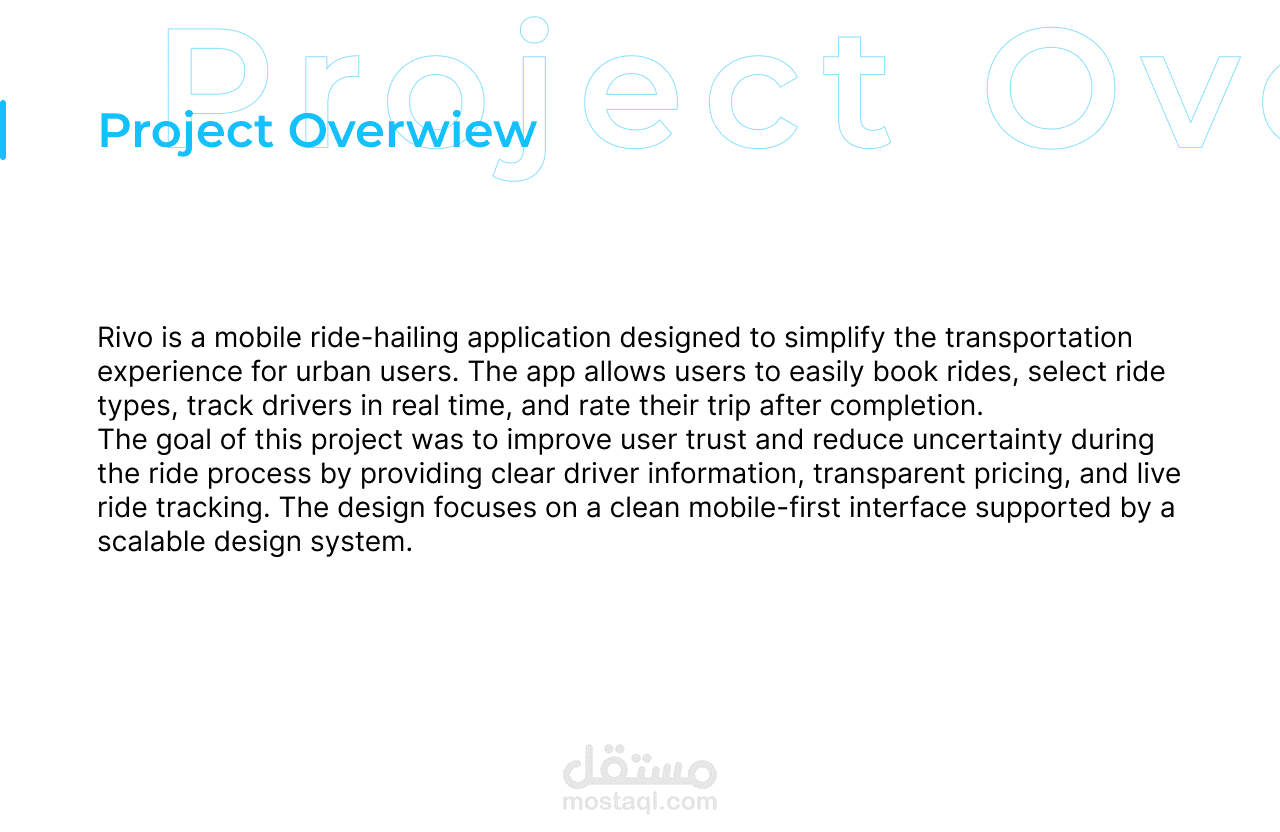 Project Ov

Project Overwiew

Rivo is a mobile ride-hailing application designed to simplify the transportation experience for urban users. The app allows users to easily book rides, select ride types, track drivers in real time, and rate their trip after completion.
The goal of this project was to improve user trust and reduce uncertainty during the ride process by providing clear driver information, transparent pricing, and live ride tracking. The design focuses on a clean mobile-first interface supported by a scalable design system.

مستقل
mostaql.com